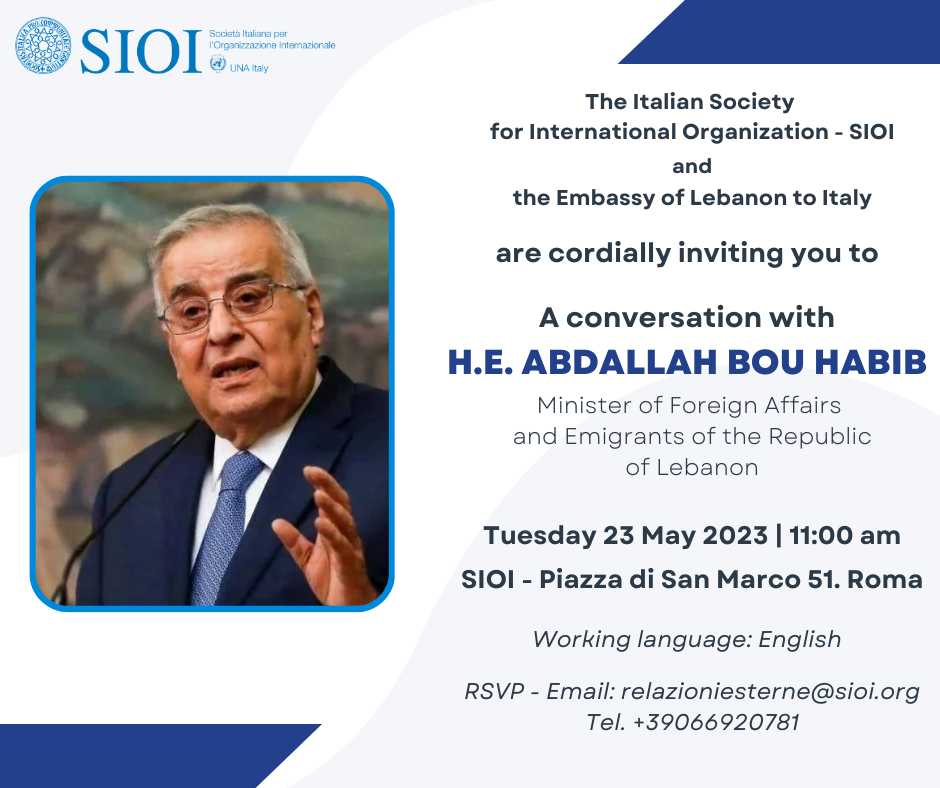 SIOI Società Italiana per l'Organizzazione Internazionale
UNA Italy

The Italian Society for International Organization - SIOI and the Embassy of Lebanon to Italy

are cordially inviting you to

A conversation with
H.E. ABDALLAH BOU HABIB
Minister of Foreign Affairs and Emigrants of the Republic of Lebanon

Tuesday 23 May 2023 | 11:00 am
SIOI - Piazza di San Marco 51. Roma

Working language: English

RSVP - Email: relazioniesterne@sioi.org
Tel. +39066920781